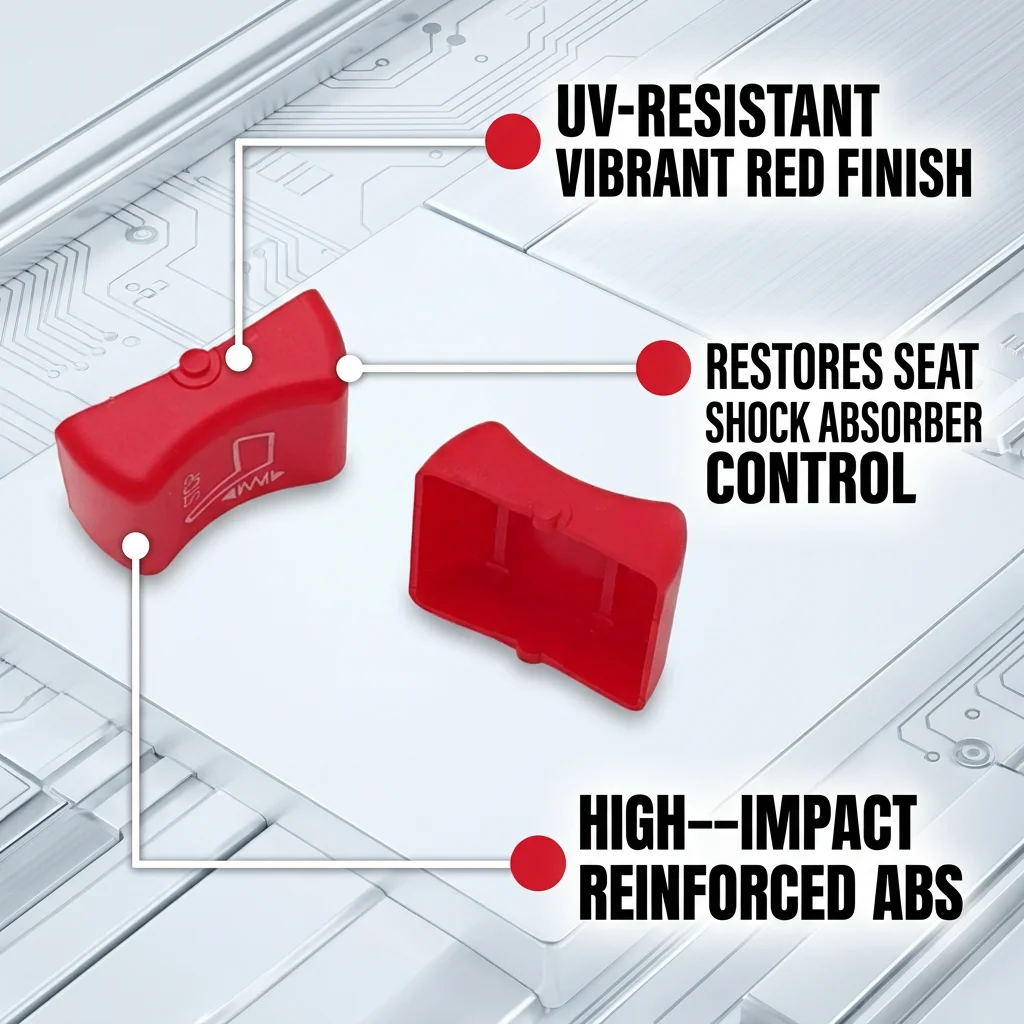 UV-RESISTANT VIBRANT RED FINISH

RESTORES SEAT SHOCK ABSORBER CONTROL

HIGH--IMPACT REINFORCED ABS